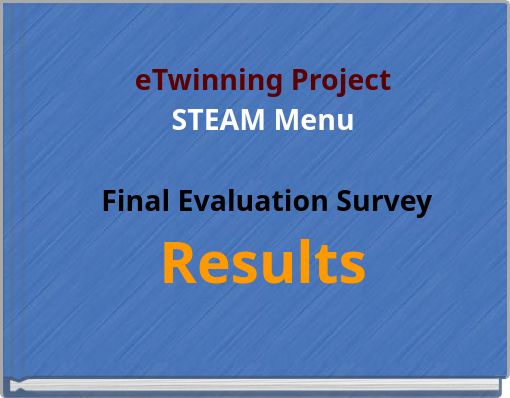 eTwinning Project
STEAM Menu

Final Evaluation Survey
Results